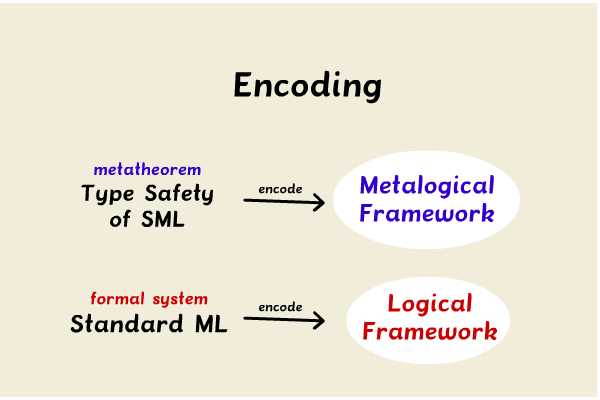 Encoding

metatheorem
Type Safety of SML

encode

Metalogical Framework

formal system
Standard ML

encode

Logical Framework